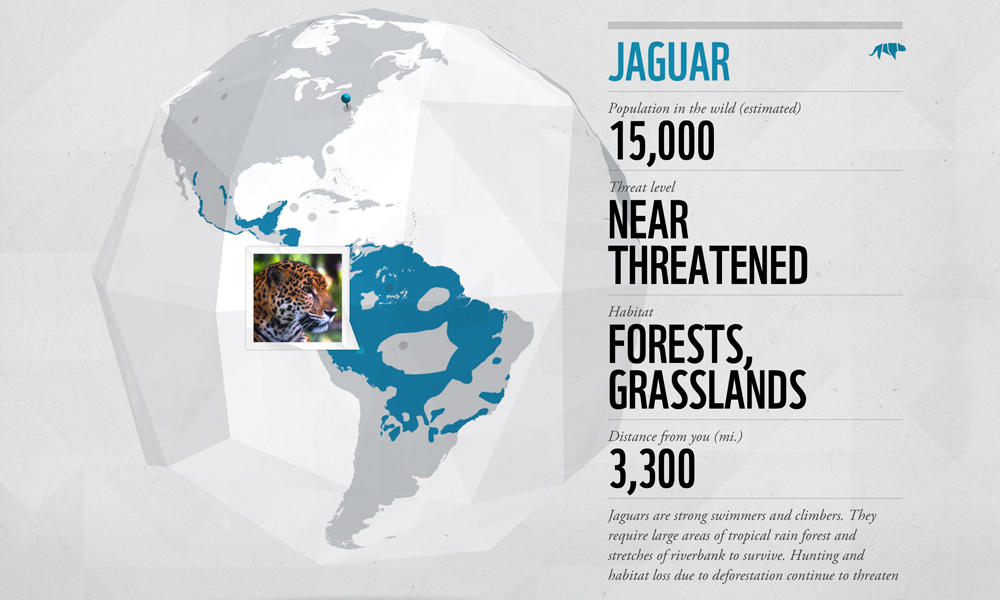 JAGUAR

Population in the wild (estimated)
15,000

Threat level
NEAR THREATENED

Habitat
FORESTS, GRASSLANDS

Distance from you (mi.)
3,300

Jaguars are strong swimmers and climbers. They require large areas of tropical rain forest and stretches of riverbank to survive. Hunting and habitat loss due to deforestation continue to threaten